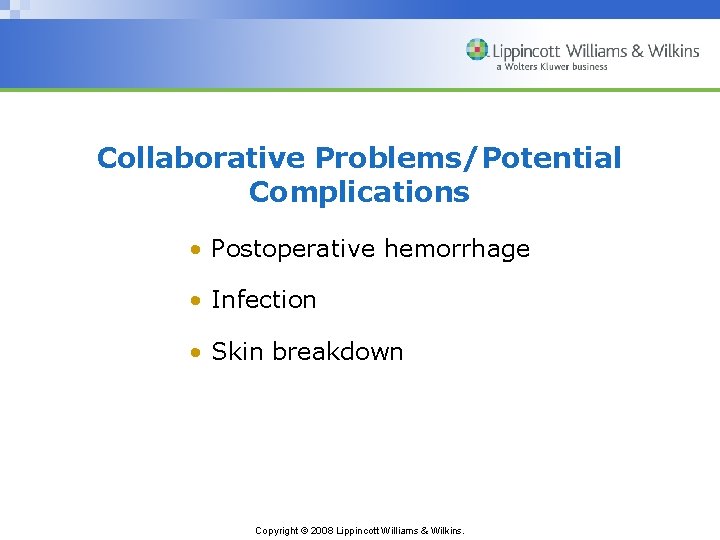 Lippincott Williams & Wilkins
a Wolters Kluwer business

Collaborative Problems/Potential Complications

• Postoperative hemorrhage
• Infection
• Skin breakdown

Copyright © 2008 Lippincott Williams & Wilkins.